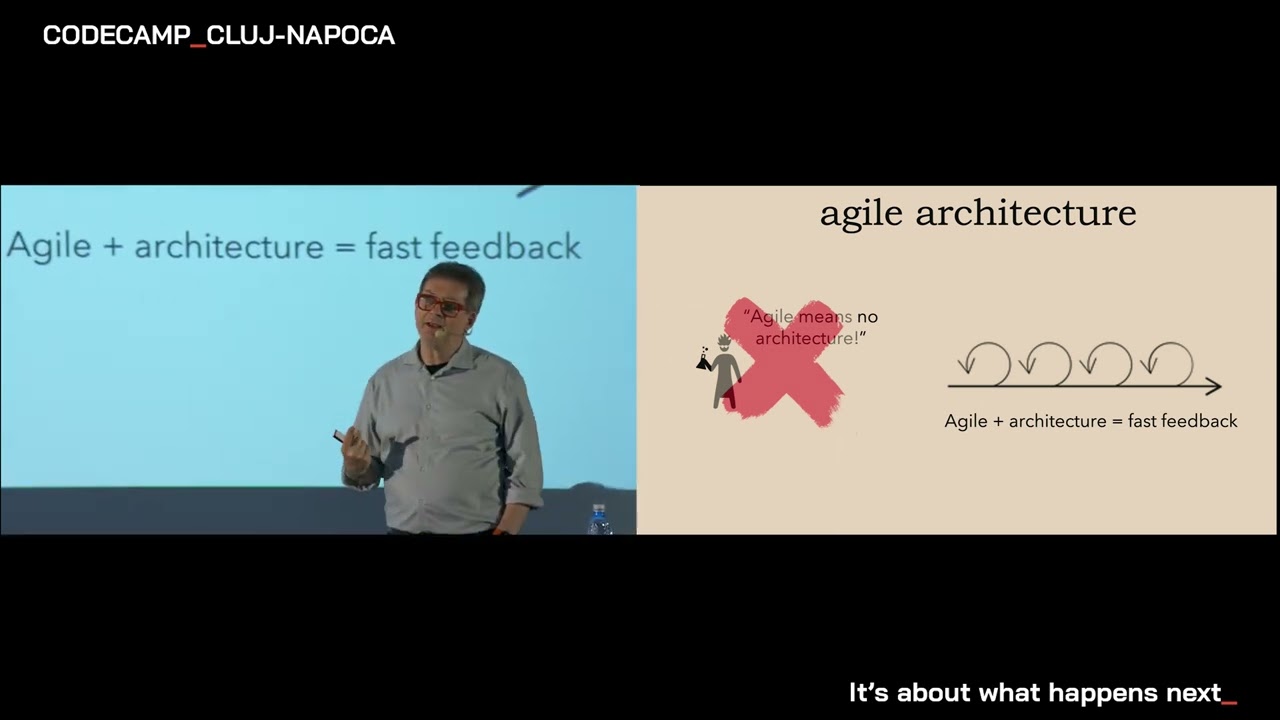 CODECAMP_CLUJ-NAPOCA

Agile + architecture = fast feedback

agile architecture

"Agile means no architecture!"

Agile + architecture = fast feedback

It's about what happens next_